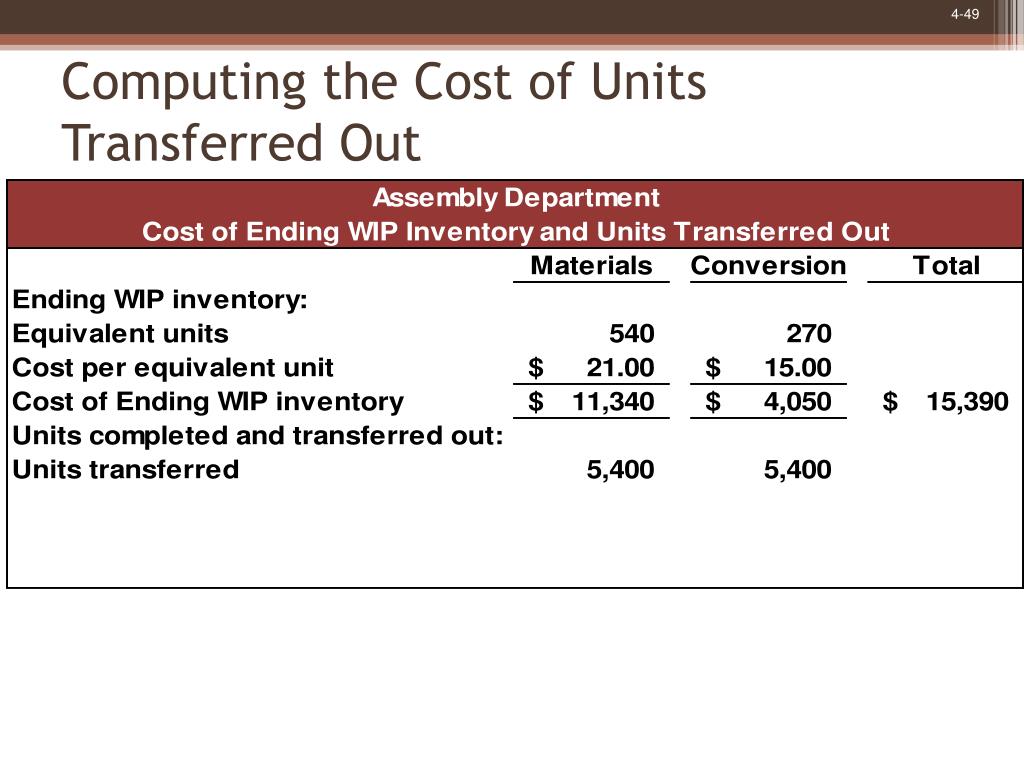 4-49

Computing the Cost of Units Transferred Out

Assembly Department
Cost of Ending WIP Inventory and Units Transferred Out

| | Materials | Conversion | Total |
|---|---|---|---|
| Ending WIP inventory: | | | |
| Equivalent units | 540 | 270 | |
| Cost per equivalent unit | \$ 21.00 | \$ 15.00 | |
| Cost of Ending WIP inventory | \$ 11,340 | \$ 4,050 | \$ 15,390 |
| Units completed and transferred out: | | | |
| Units transferred | 5,400 | 5,400 | |